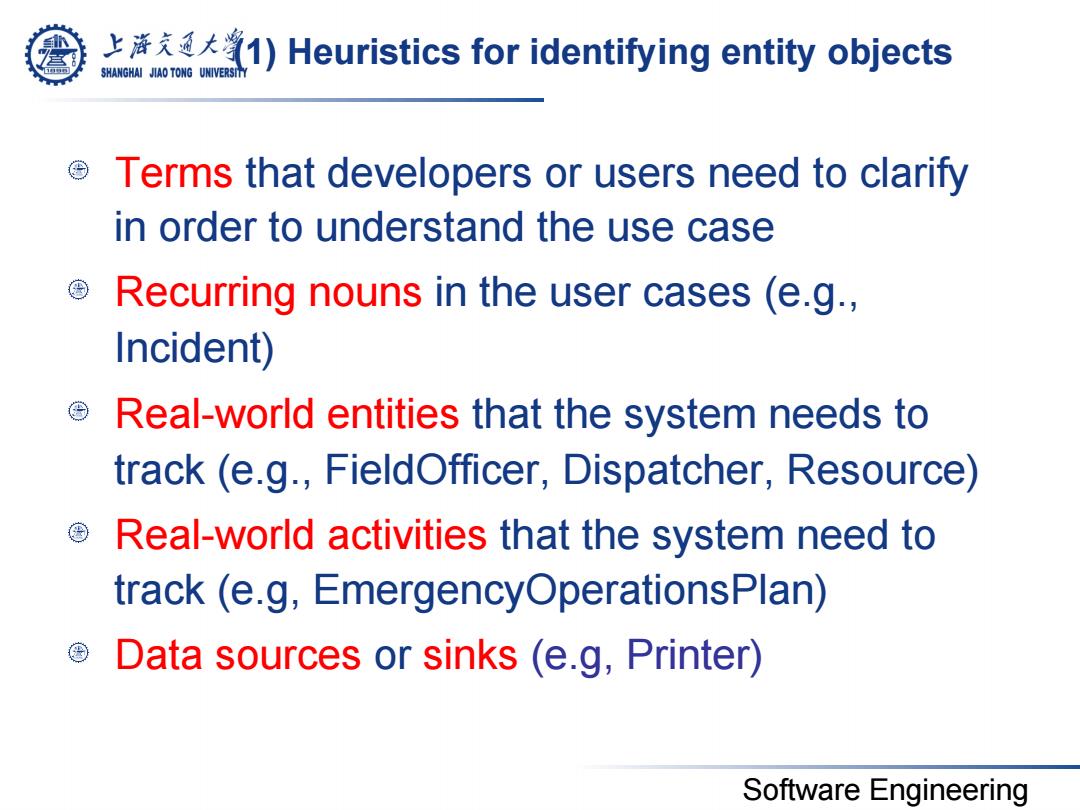 上海交通大学 SHANGHAI JIAO TONG UNIVERSITY (1) Heuristics for identifying entity objects

Terms that developers or users need to clarify in order to understand the use case

Recurring nouns in the user cases (e.g., Incident)

Real-world entities that the system needs to track (e.g., FieldOfficer, Dispatcher, Resource)

Real-world activities that the system need to track (e.g, EmergencyOperationsPlan)

Data sources or sinks (e.g, Printer)

Software Engineering